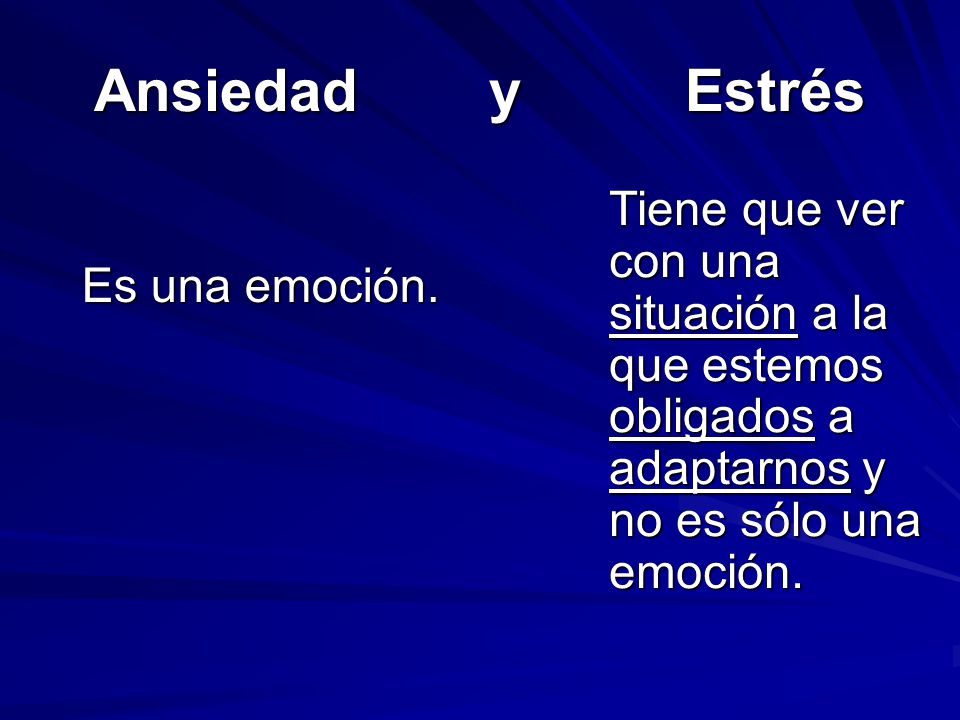 Ansiedad y Estrés

Es una emoción.

Tiene que ver con una situación a la que estemos obligados a adaptarnos y no es sólo una emoción.